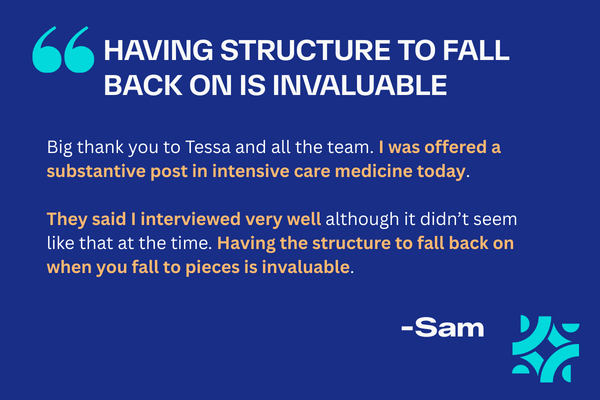 “ HAVING STRUCTURE TO FALL BACK ON IS INVALUABLE

Big thank you to Tessa and all the team. I was offered a substantive post in intensive care medicine today.

They said I interviewed very well although it didn’t seem like that at the time. Having the structure to fall back on when you fall to pieces is invaluable.

-Sam